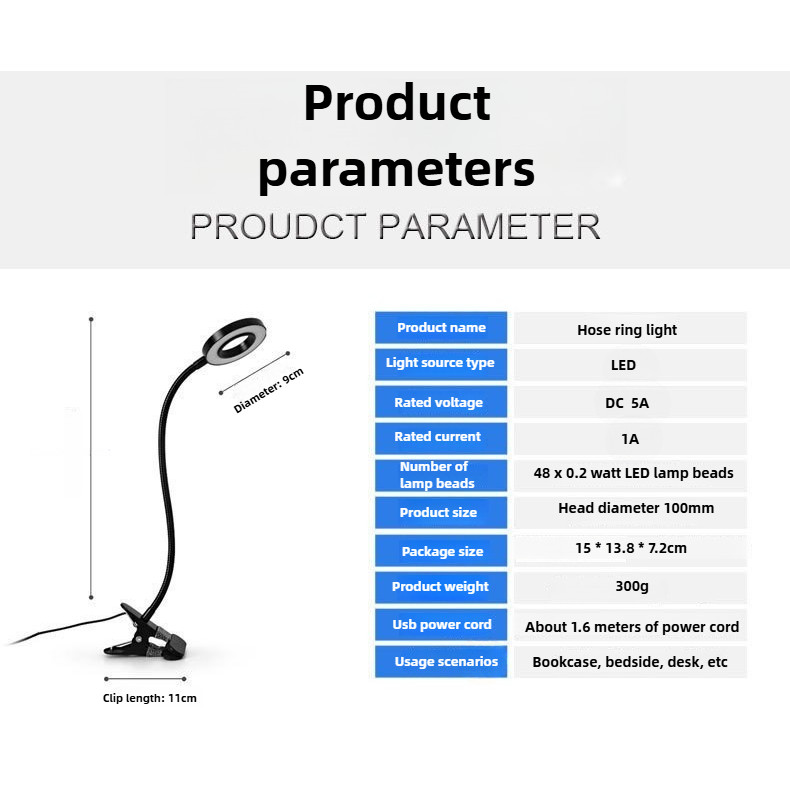 Product parameters

PROUDCT PARAMETER

Diameter: 9cm

Clip length: 11cm

| Product name | Hose ring light |
|---|---|
| Light source type | LED |
| Rated voltage | DC 5A |
| Rated current | 1A |
| Number of lamp beads | 48 x 0.2 watt LED lamp beads |
| Product size | Head diameter 100mm |
| Package size | 15 * 13.8 * 7.2cm |
| Product weight | 300g |
| Usb power cord | About 1.6 meters of power cord |
| Usage scenarios | Bookcase, bedside, desk, etc |